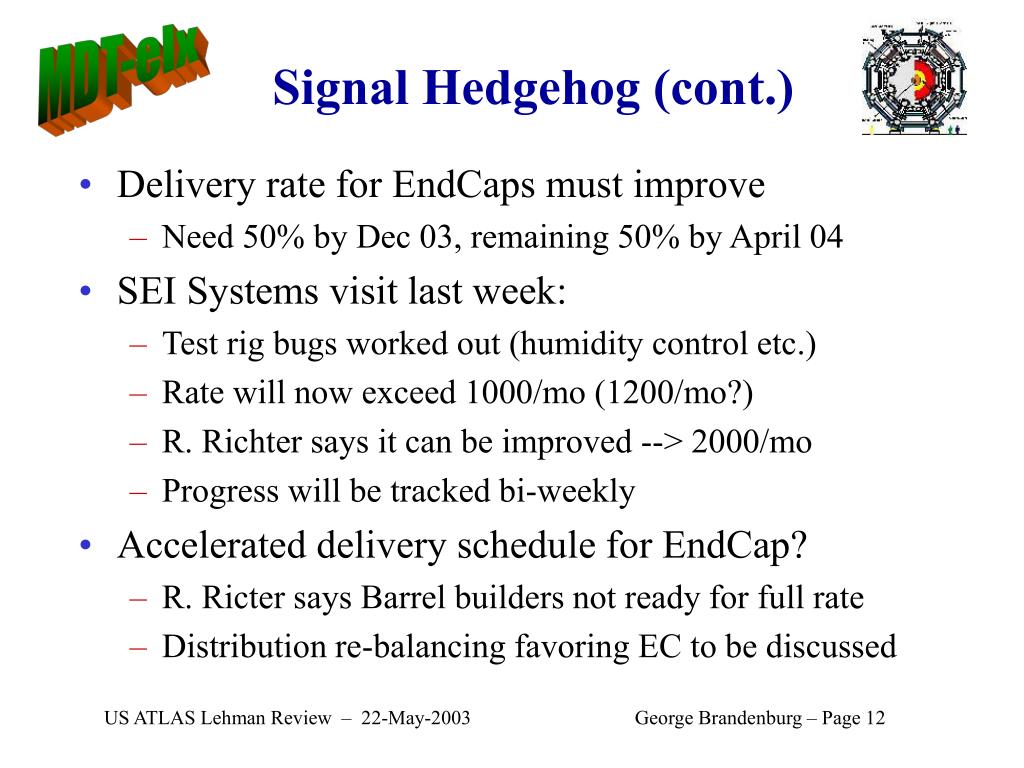 MDT-elx

Signal Hedgehog (cont.)

• Delivery rate for EndCaps must improve
– Need 50% by Dec 03, remaining 50% by April 04
• SEI Systems visit last week:
– Test rig bugs worked out (humidity control etc.)
– Rate will now exceed 1000/mo (1200/mo?)
– R. Richter says it can be improved --> 2000/mo
– Progress will be tracked bi-weekly
• Accelerated delivery schedule for EndCap?
– R. Ricter says Barrel builders not ready for full rate
– Distribution re-balancing favoring EC to be discussed

US ATLAS Lehman Review – 22-May-2003

George Brandenburg – Page 12